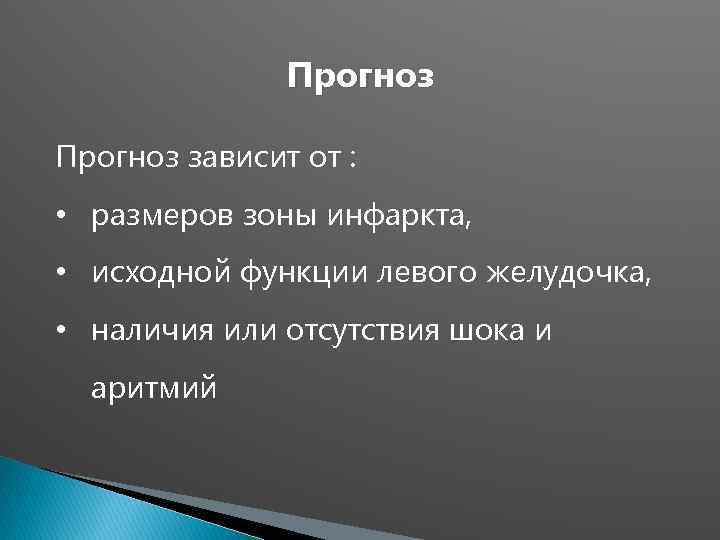 Прогноз

Прогноз зависит от :

• размеров зоны инфаркта,
• исходной функции левого желудочка,
• наличия или отсутствия шока и аритмий